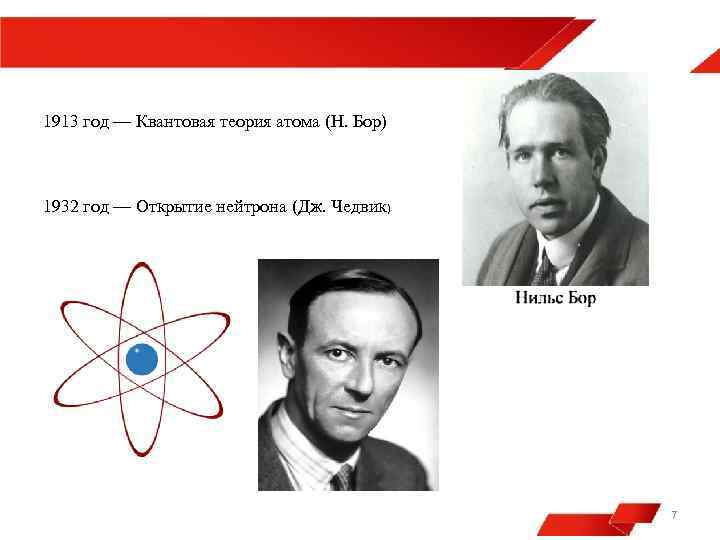 1913 год — Квантовая теория атома (Н. Бор)

1932 год — Открытие нейтрона (Дж. Чедвик)

Нильс Бор

7